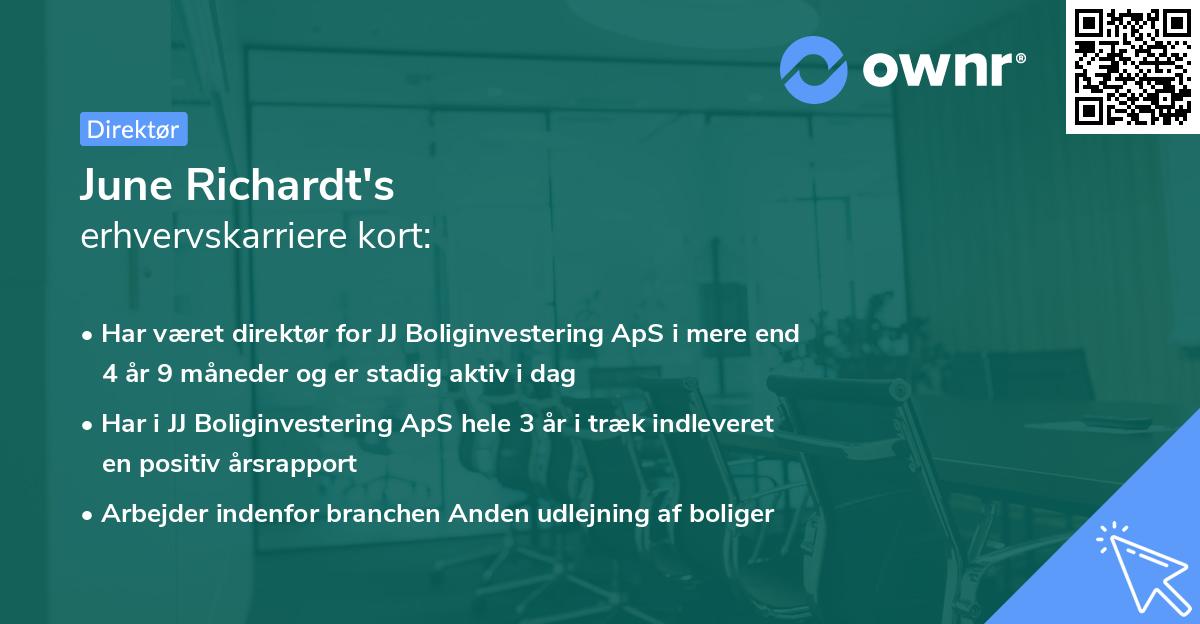 ownr®

Direktør

June Richardt's
erhvervskarriere kort:

• Har været direktør for JJ Boliginvestering ApS i mere end 4 år 9 måneder og er stadig aktiv i dag

• Har i JJ Boliginvestering ApS hele 3 år i træk indleveret en positiv årsrapport

• Arbejder indenfor branchen Anden udlejning af boliger